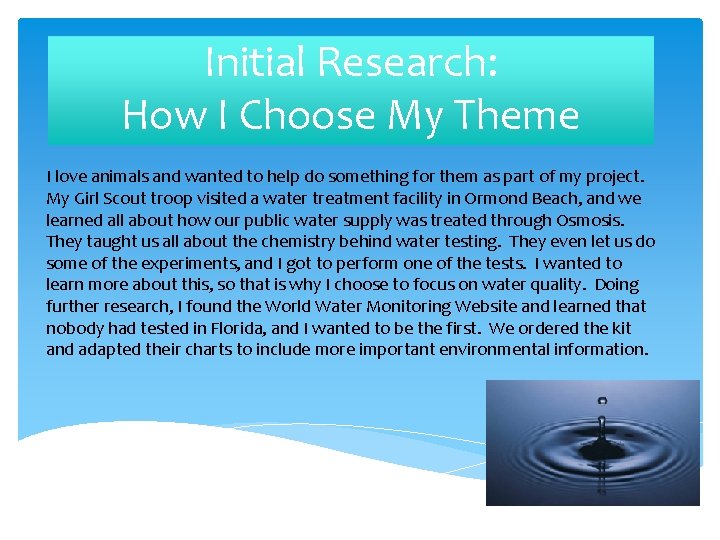 Initial Research:
How I Choose My Theme

I love animals and wanted to help do something for them as part of my project. My Girl Scout troop visited a water treatment facility in Ormond Beach, and we learned all about how our public water supply was treated through Osmosis. They taught us all about the chemistry behind water testing. They even let us do some of the experiments, and I got to perform one of the tests. I wanted to learn more about this, so that is why I choose to focus on water quality. Doing further research, I found the World Water Monitoring Website and learned that nobody had tested in Florida, and I wanted to be the first. We ordered the kit and adapted their charts to include more important environmental information.